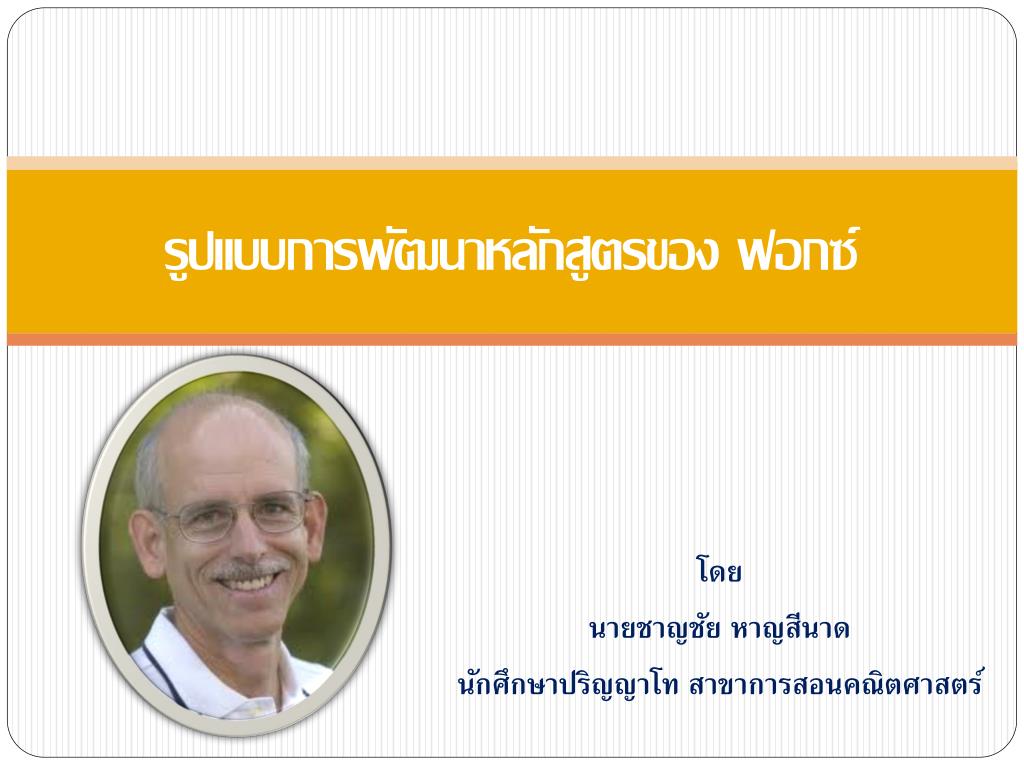 รูปแบบการพัฒนาหลักสูตรของ ฟอกซ์

โดย

นายชาญชัย หาญสีนาด

นักศึกษาปริญญาโท สาขาการสอนคณิตศาสตร์